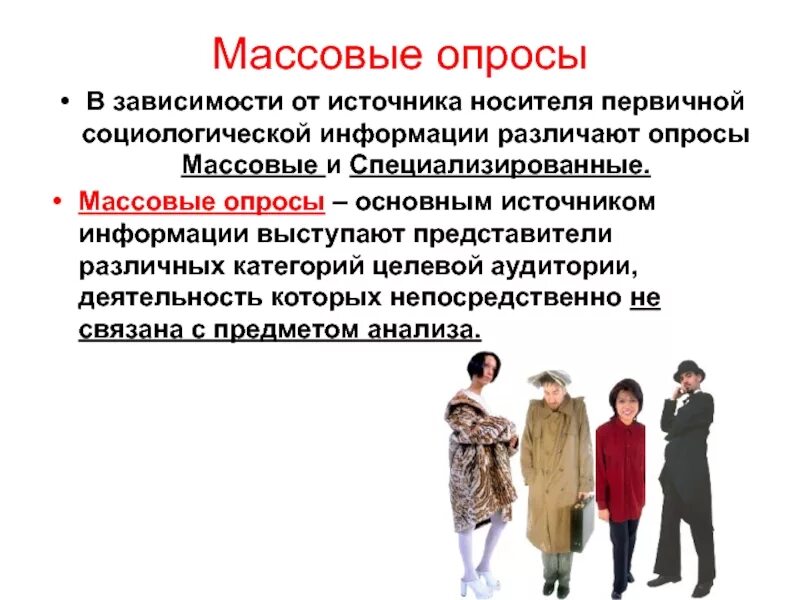 Массовые опросы

• В зависимости от источника носителя первичной социологической информации различают опросы Массовые и Специализированные.

• Массовые опросы – основным источником информации выступают представители различных категорий целевой аудитории, деятельность которых непосредственно не связана с предметом анализа.